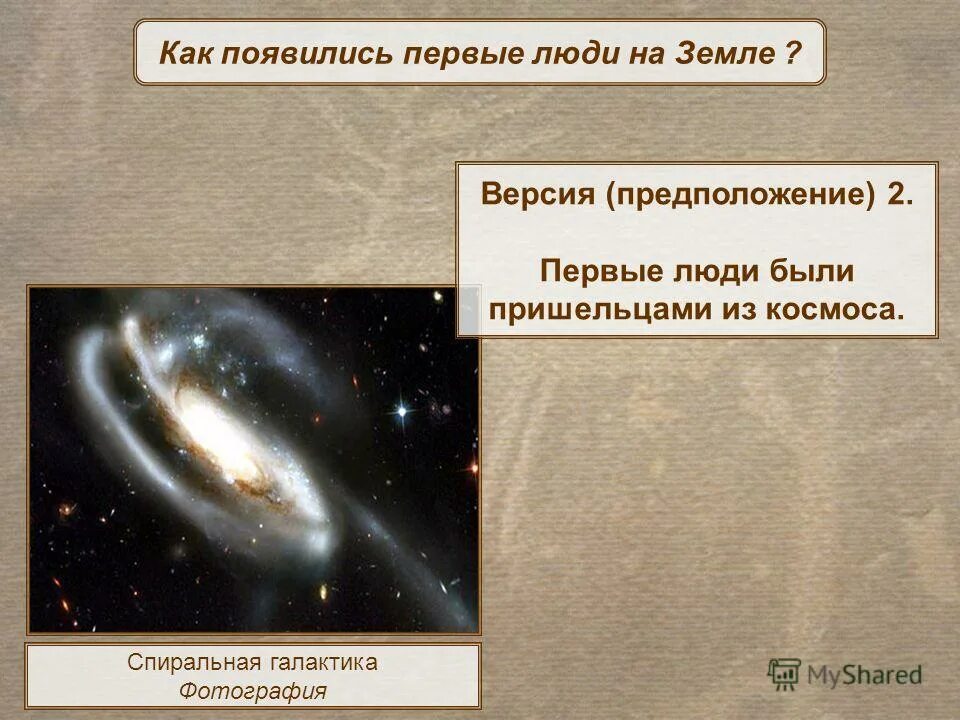 Как появились первые люди на Земле ?

Версия (предположение) 2.

Первые люди были пришельцами из космоса.

Спиральная галактика
Фотография

MyShared